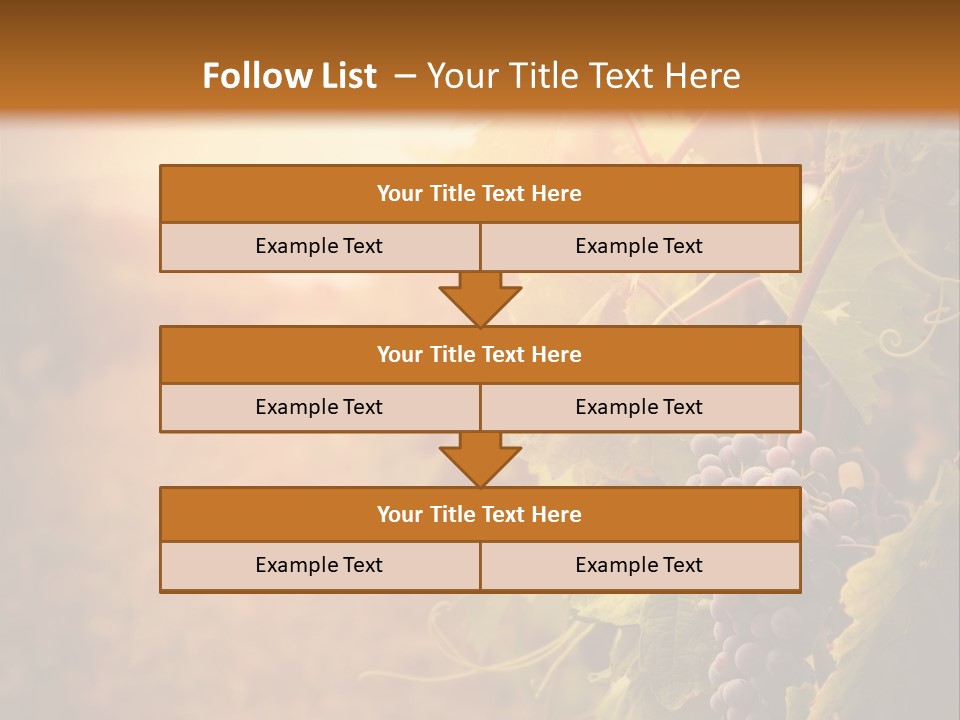 Follow List – Your Title Text Here

Your Title Text Here

Example Text
Example Text

Your Title Text Here

Example Text
Example Text

Your Title Text Here

Example Text
Example Text